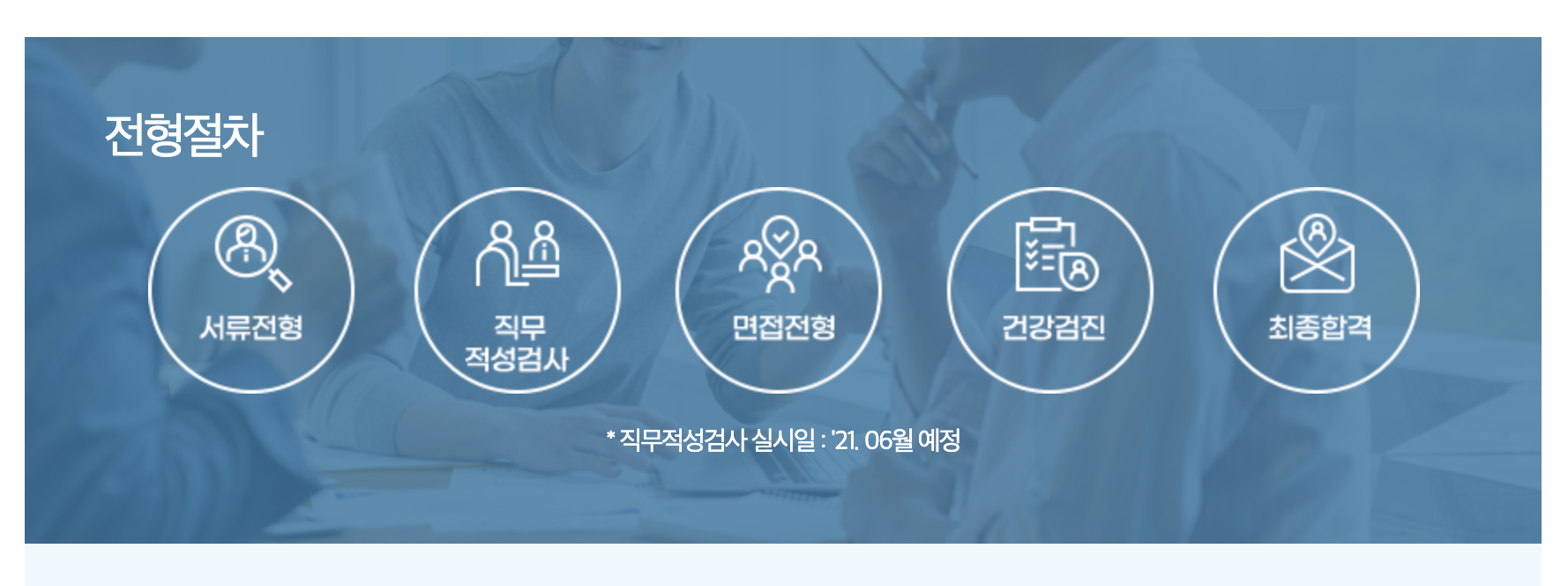 전형절차

서류전형

직무 적성검사

면접전형

건강검진

최종합격

* 직무적성검사 실시일 : '21. 06월 예정